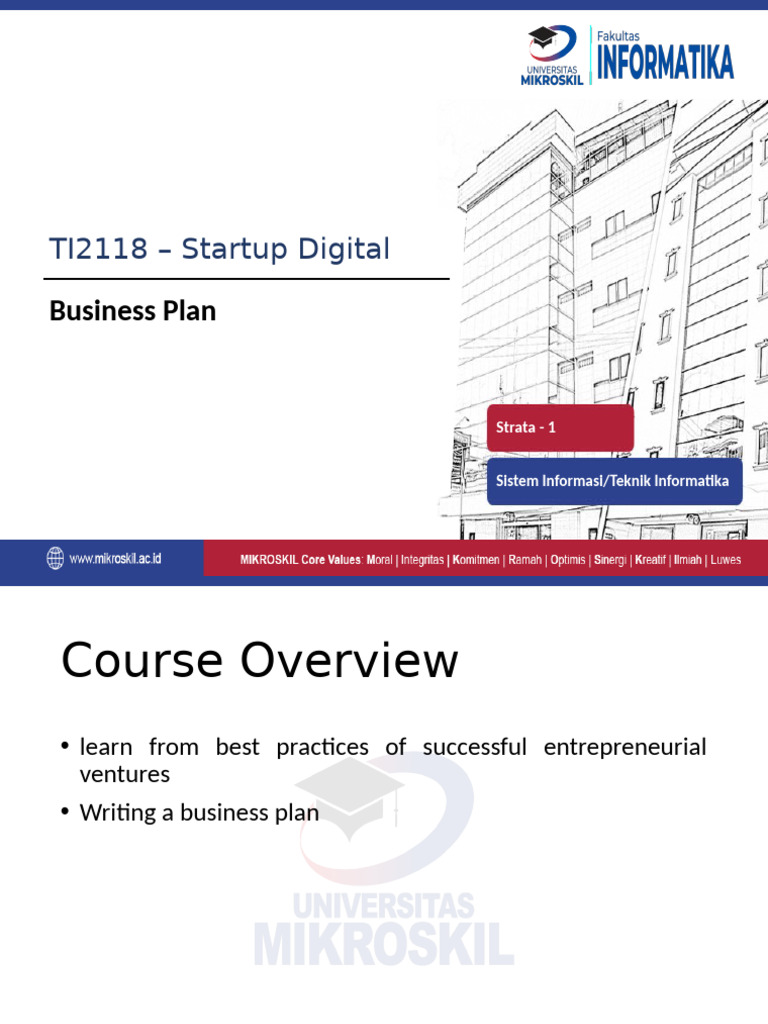 UNIVERSITAS MIKROSKIL

Fakultas INFORMATIKA

TI2118 – Startup Digital

Business Plan

Strata - 1

Sistem Informasi/Teknik Informatika

www.mikroskil.ac.id

MIKROSKIL Core Values: Moral | Integritas | Komitmen | Ramah | Optimis | Sinergi | Kreatif | Ilmiah | Luwes

Course Overview

• learn from best practices of successful entrepreneurial ventures

• Writing a business plan

UNIVERSITAS MIKROSKIL